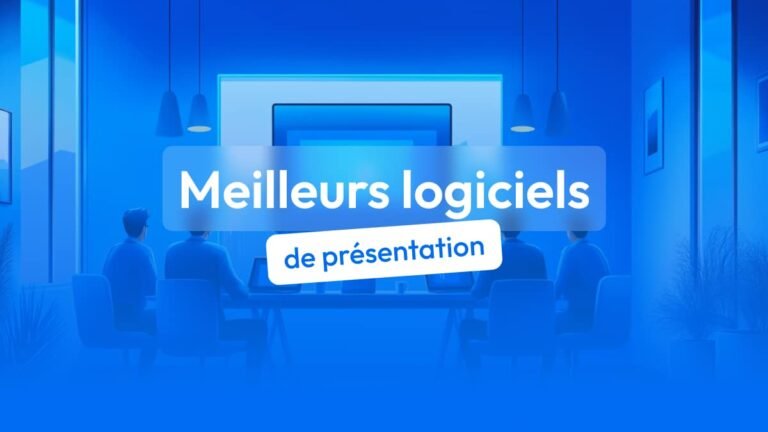 Meilleurs logiciels
de présentation